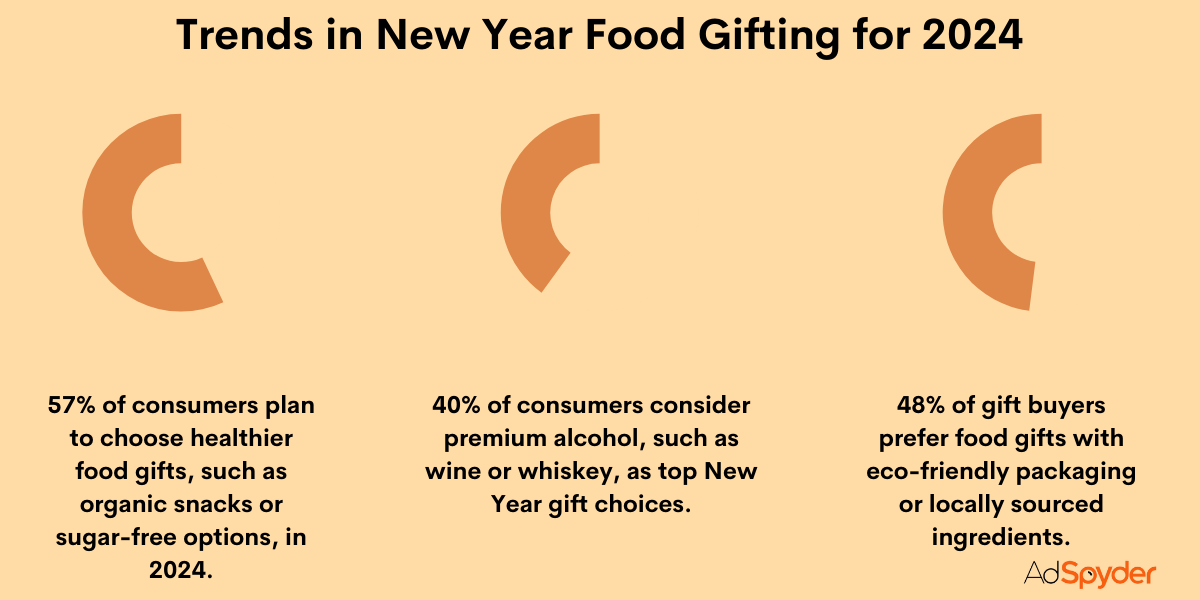 Trends in New Year Food Gifting for 2024

57% of consumers plan to choose healthier food gifts, such as organic snacks or sugar-free options, in 2024.

40% of consumers consider premium alcohol, such as wine or whiskey, as top New Year gift choices.

48% of gift buyers prefer food gifts with eco-friendly packaging or locally sourced ingredients.

AdSpyder